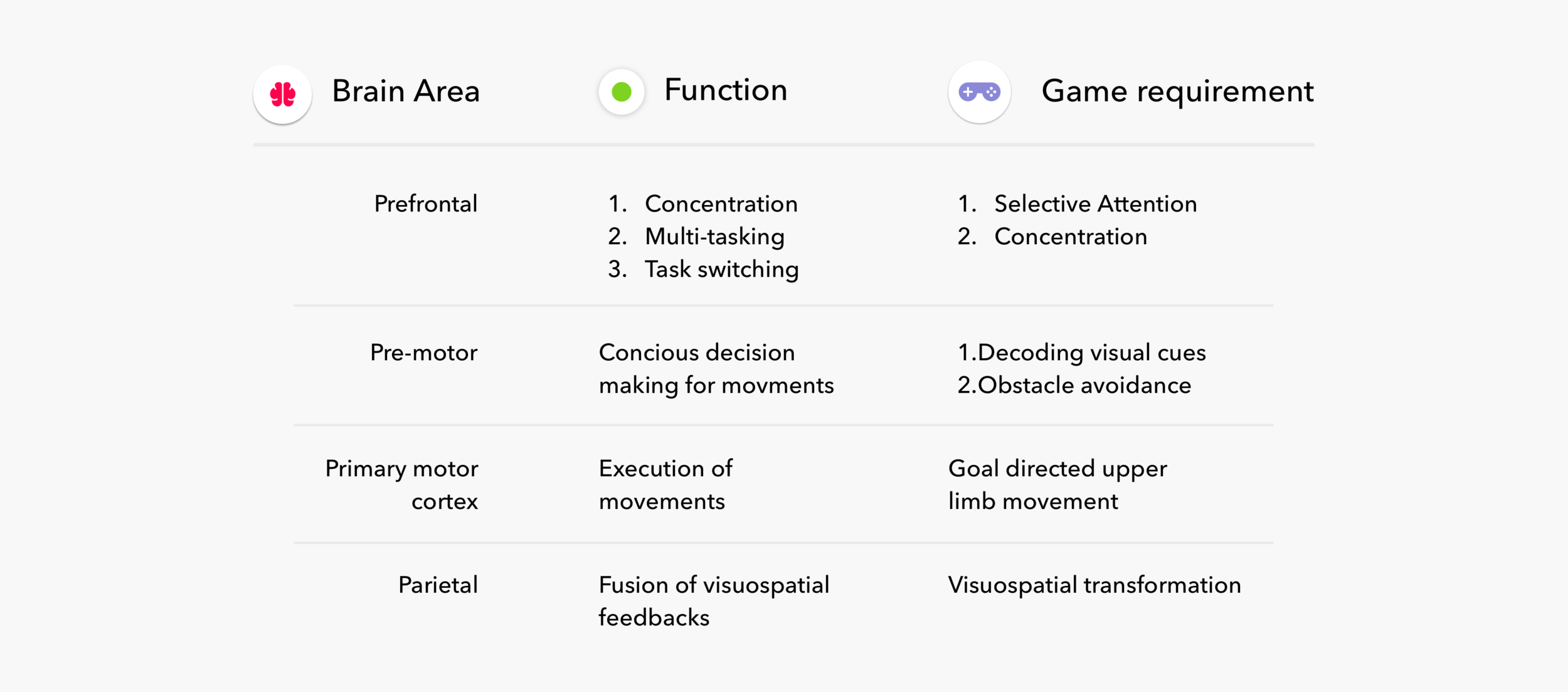 | Brain Area | Function | Game requirement |
|---|---|---|
| Prefrontal | 1. Concentration 2. Multi-tasking 3. Task switching | 1. Selective Attention 2. Concentration |
| Pre-motor | Concious decision making for movments | 1.Decoding visual cues 2.Obstacle avoidance |
| Primary motor cortex | Execution of movements | Goal directed upper limb movement |
| Parietal | Fusion of visuospatial feedbacks | Visuospatial transformation |